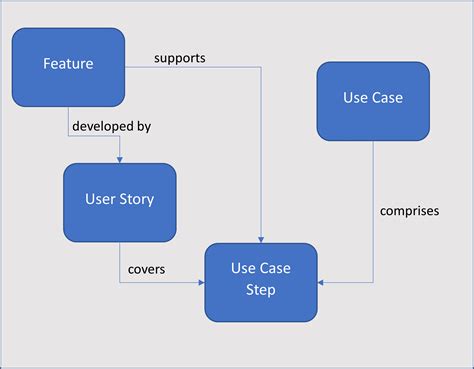 Feature

supports

Use Case

developed by

User Story

comprises

covers

Use Case Step